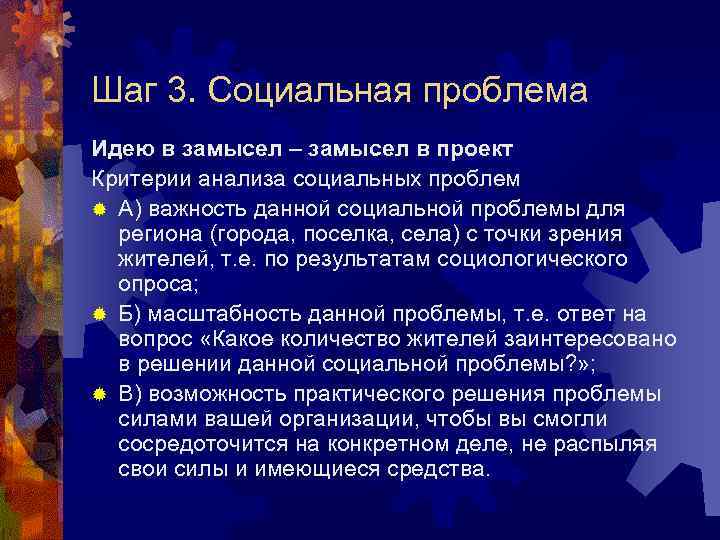 Шаг 3. Социальная проблема

Идею в замысел – замысел в проект

Критерии анализа социальных проблем

А) важность данной социальной проблемы для региона (города, поселка, села) с точки зрения жителей, т.е. по результатам социологического опроса;

Б) масштабность данной проблемы, т.е. ответ на вопрос «Какое количество жителей заинтересовано в решении данной социальной проблемы?»;

В) возможность практического решения проблемы силами вашей организации, чтобы вы смогли сосредоточится на конкретном деле, не распыляя свои силы и имеющиеся средства.